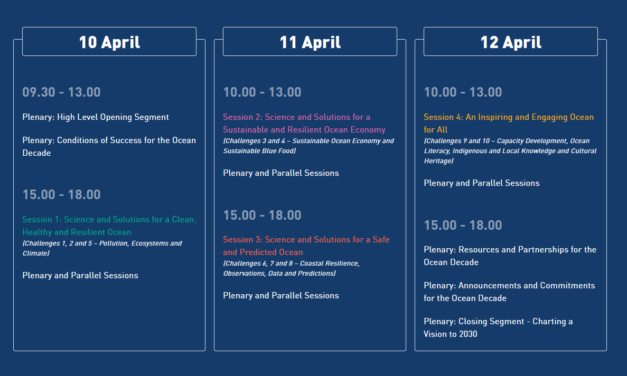 10 April

09.30 - 13.00

Plenary: High Level Opening Segment

Plenary: Conditions of Success for the Ocean Decade

15.00 - 18.00

Session 1: Science and Solutions for a Clean, Healthy and Resilient Ocean

[Challenges 1, 2 and 5 – Pollution, Ecosystems and Climate]

Plenary and Parallel Sessions

11 April

10.00 - 13.00

Session 2: Science and Solutions for a Sustainable and Resilient Ocean Economy

[Challenges 3 and 4 – Sustainable Ocean Economy and Sustainable Blue Food]

Plenary and Parallel Sessions

15.00 - 18.00

Session 3: Science and Solutions for a Safe and Predicted Ocean

[Challenges 6, 7 and 8 – Coastal Resilience, Observations, Data and Predictions]

Plenary and Parallel Sessions

12 April

10.00 - 13.00

Session 4: An Inspiring and Engaging Ocean for All

[Challenges 9 and 10 – Capacity Development, Ocean Literacy, Indigenous and Local Knowledge and Cultural Heritage]

Plenary and Parallel Sessions

15.00 - 18.00

Plenary: Resources and Partnerships for the Ocean Decade

Plenary: Announcements and Commitments for the Ocean Decade

Plenary: Closing Segment - Charting a Vision to 2030